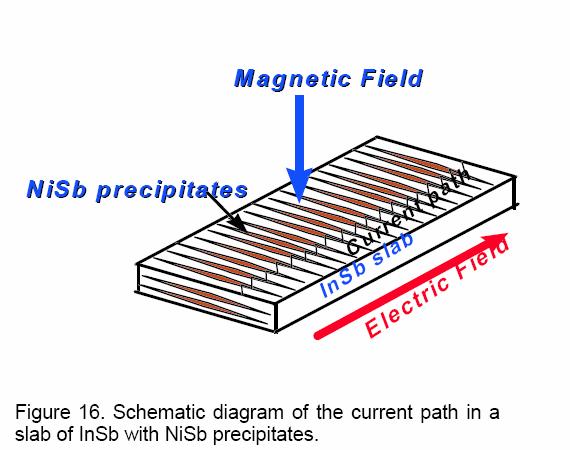 Magnetic Field

NiSb precipitates

Current path

InSb slab

Electric Field

Figure 16. Schematic diagram of the current path in a slab of InSb with NiSb precipitates.